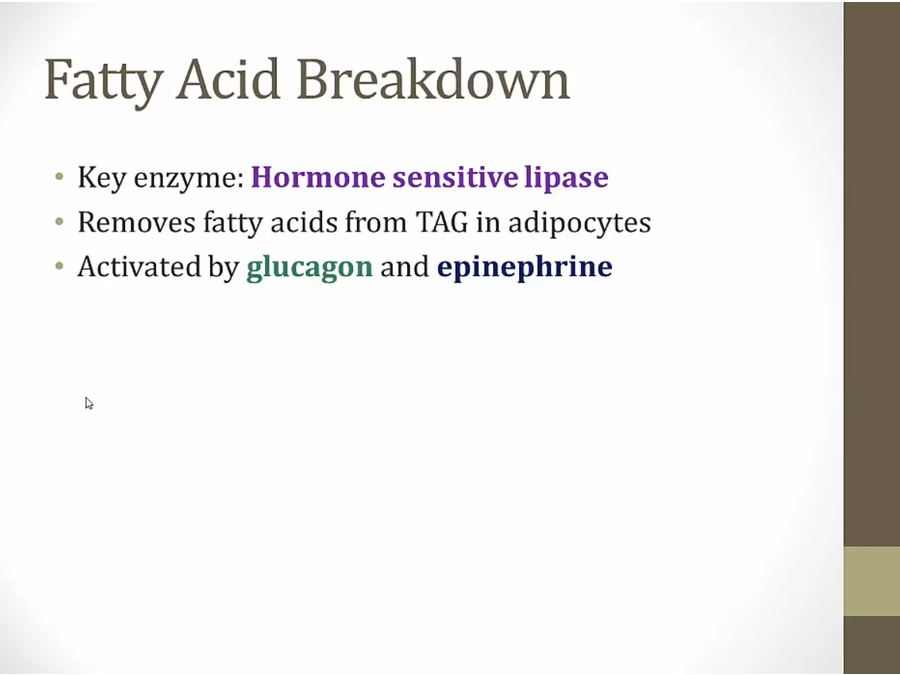 Fatty Acid Breakdown

• Key enzyme: Hormone sensitive lipase
• Removes fatty acids from TAG in adipocytes
• Activated by glucagon and epinephrine